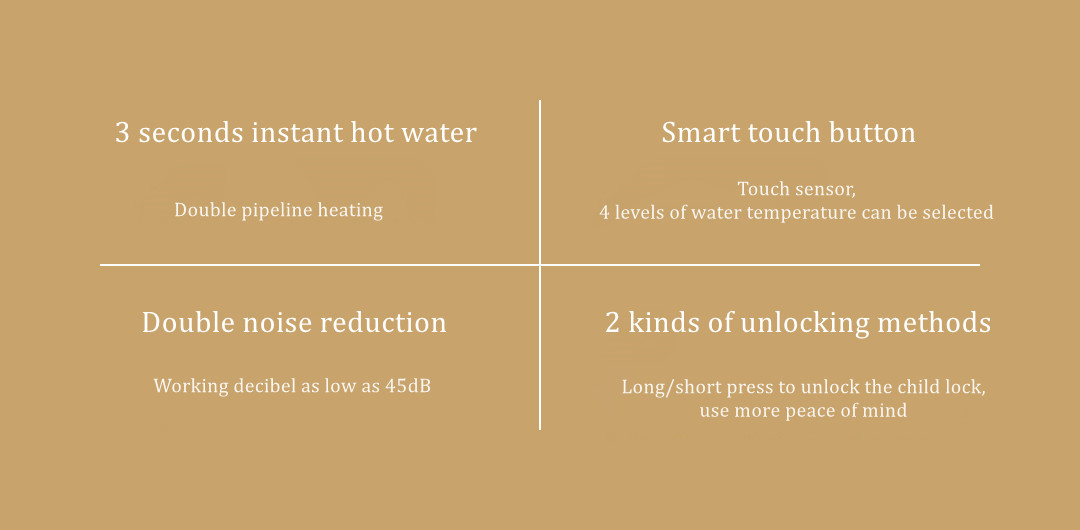 3 seconds instant hot water

Double pipeline heating

Smart touch button

Touch sensor,
4 levels of water temperature can be selected

Double noise reduction

Working decibel as low as 45dB

2 kinds of unlocking methods

Long/short press to unlock the child lock,
use more peace of mind